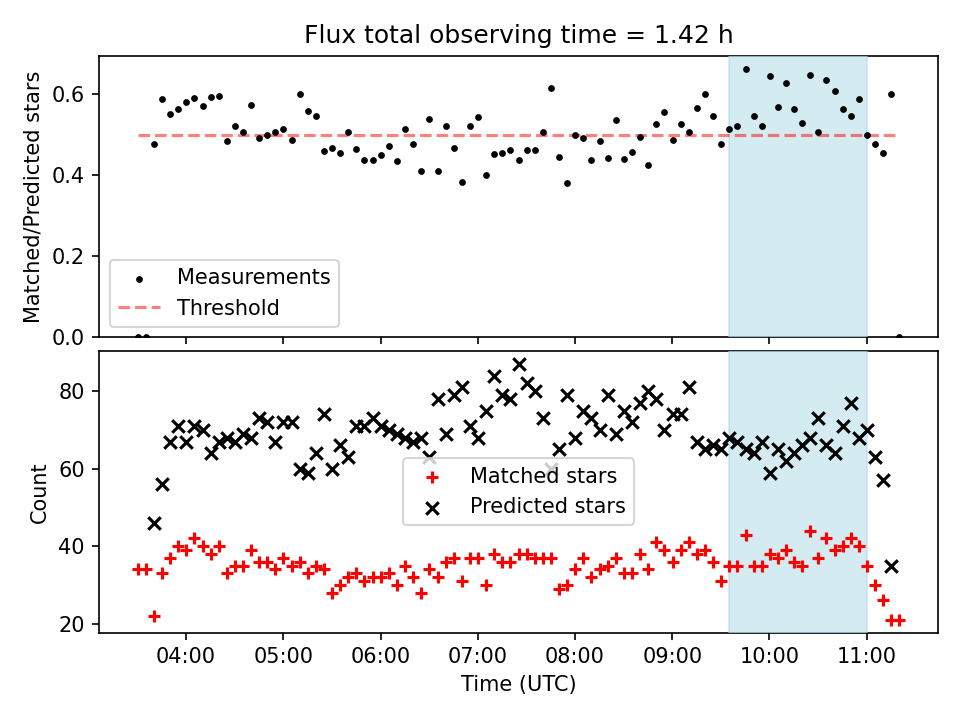 Flux total observing time = 1.42 h

Matched/Predicted stars

0.6
0.4
0.2
0.0

Measurements
Threshold

Count

80
60
40
20

Matched stars
Predicted stars

04:00
05:00
06:00
07:00
08:00
09:00
10:00
11:00

Time (UTC)